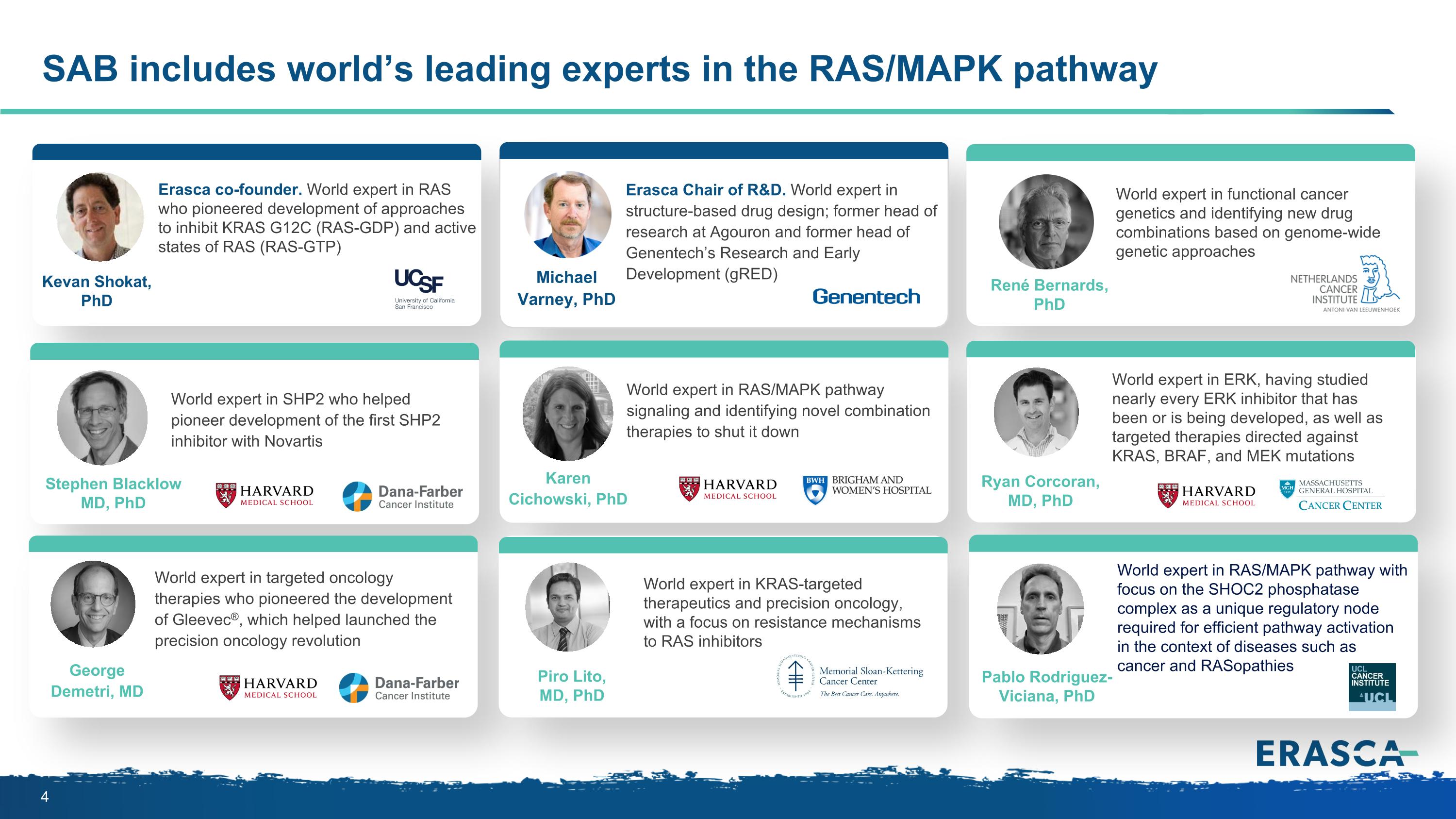 SAB includes world's leading experts in the RAS/MAPK pathway

Erasca co-founder. World expert in RAS who pioneered development of approaches to inhibit KRAS G12C (RAS-GDP) and active states of RAS (RAS-GTP)

Kevan Shokat, PhD

UCSF
University of California San Francisco

Erasca Chair of R&D. World expert in structure-based drug design; former head of research at Agouron and former head of Genentech's Research and Early Development (gRED)

Michael Varney, PhD

Genentech

World expert in functional cancer genetics and identifying new drug combinations based on genome-wide genetic approaches

René Bernards, PhD

NETHERLANDS CANCER INSTITUTE
ANTONI VAN LEEUWENHOEK

World expert in SHP2 who helped pioneer development of the first SHP2 inhibitor with Novartis

Stephen Blacklow MD, PhD

HARVARD MEDICAL SCHOOL

Dana-Farber Cancer Institute

World expert in RAS/MAPK pathway signaling and identifying novel combination therapies to shut it down

Karen Cichowski, PhD

HARVARD MEDICAL SCHOOL

BWH BRIGHAM AND WOMEN'S HOSPITAL

World expert in ERK, having studied nearly every ERK inhibitor that has been or is being developed, as well as targeted therapies directed against KRAS, BRAF, and MEK mutations

Ryan Corcoran, MD, PhD

HARVARD MEDICAL SCHOOL

MGH MASSACHUSETTS GENERAL HOSPITAL CANCER CENTER

World expert in targeted oncology therapies who pioneered the development of Gleevec®, which helped launched the precision oncology revolution

George Demetri, MD

HARVARD MEDICAL SCHOOL

Dana-Farber Cancer Institute

World expert in KRAS-targeted therapeutics and precision oncology, with a focus on resistance mechanisms to RAS inhibitors

Piro Lito, MD, PhD

Memorial Sloan-Kettering Cancer Center
The Best Cancer Care. Anywhere.

World expert in RAS/MAPK pathway with focus on the SHOC2 phosphatase complex as a unique regulatory node required for efficient pathway activation in the context of diseases such as cancer and RASopathies

Pablo Rodriguez-Viciana, PhD

UCL CANCER INSTITUTE
UCL

ERASCA

4